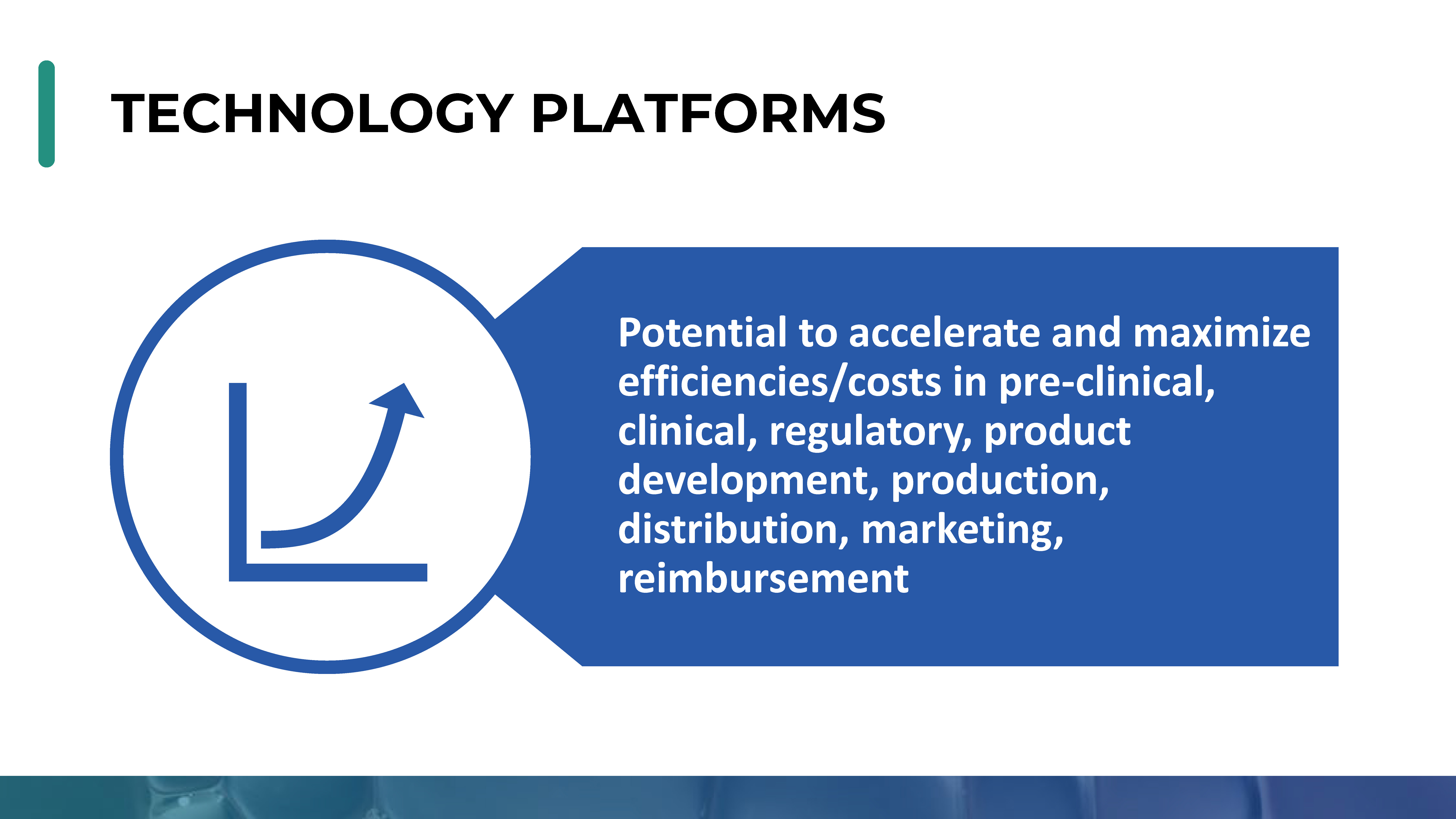 TECHNOLOGY PLATFORMS

Potential to accelerate and maximize efficiencies/costs in pre-clinical, clinical, regulatory, product development, production, distribution, marketing, reimbursement